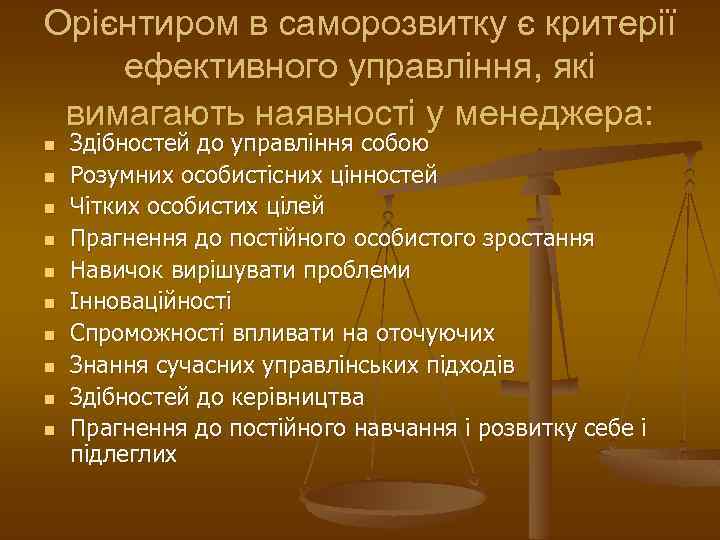 Орієнтиром в саморозвитку є критерії ефективного управління, які вимагають наявності у менеджера:

- Здібностей до управління собою
- Розумних особистісних цінностей
- Чітких особистих цілей
- Прагнення до постійного особистого зростання
- Навичок вирішувати проблеми
- Інноваційності
- Спроможності впливати на оточуючих
- Знання сучасних управлінських підходів
- Здібностей до керівництва
- Прагнення до постійного навчання і розвитку себе і підлеглих